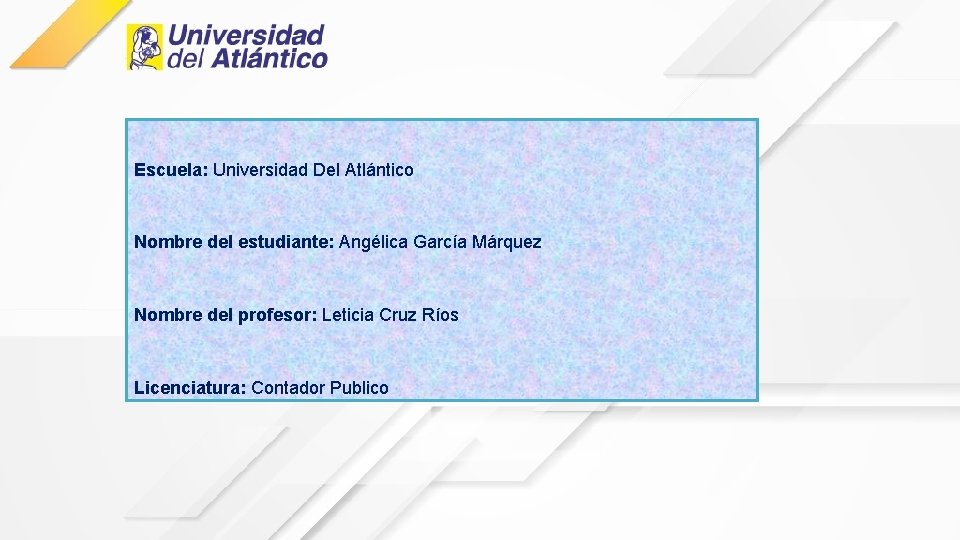 Universidad del Atlántico

Escuela: Universidad Del Atlántico

Nombre del estudiante: Angélica García Márquez

Nombre del profesor: Leticia Cruz Ríos

Licenciatura: Contador Publico